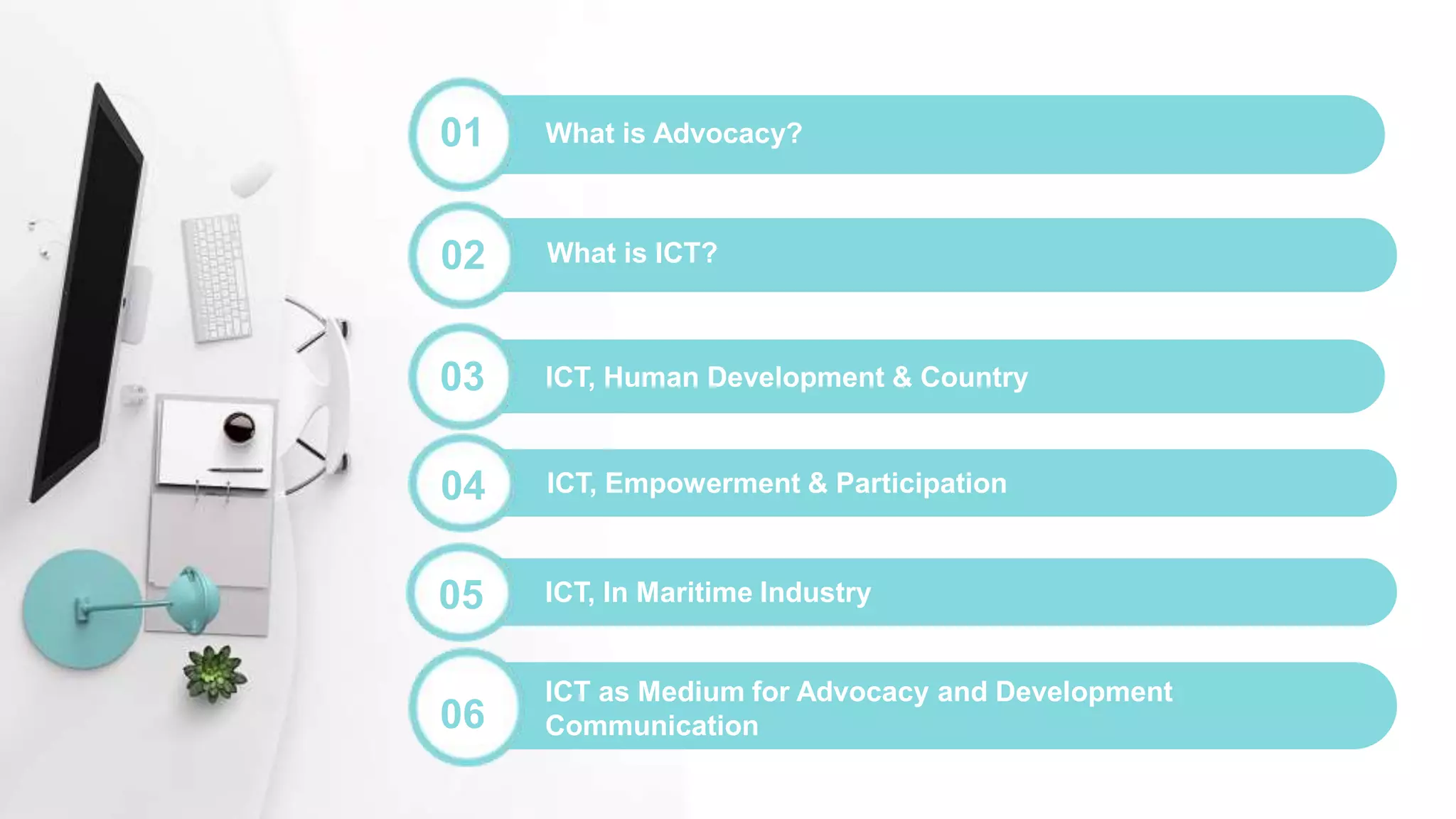 01 What is Advocacy?

02 What is ICT?

03 ICT, Human Development & Country

04 ICT, Empowerment & Participation

05 ICT, In Maritime Industry

06 ICT as Medium for Advocacy and Development Communication